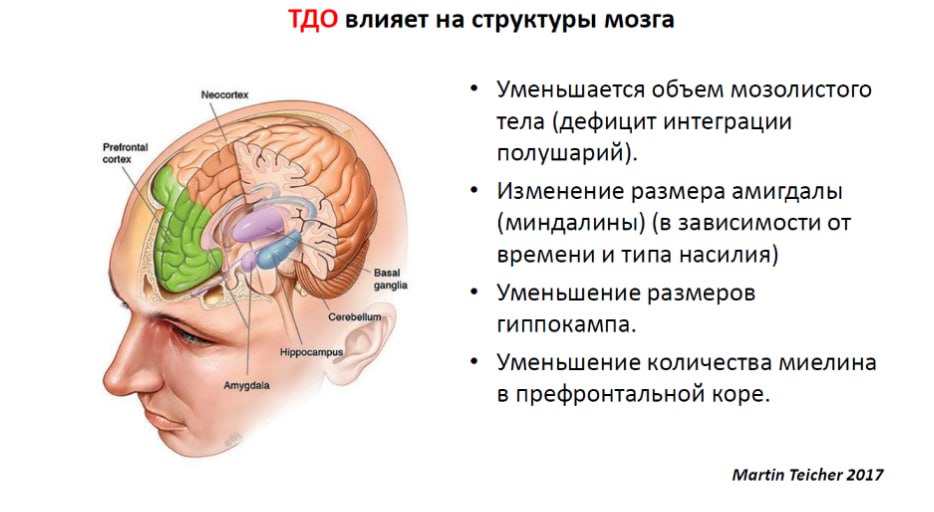 ТДО влияет на структуры мозга

Neocortex

Prefrontal cortex

Basal ganglia

Cerebellum

Hippocampus

Amygdala

• Уменьшается объем мозолистого тела (дефицит интеграции полушарий).

• Изменение размера амигдалы (миндалины) (в зависимости от времени и типа насилия)

• Уменьшение размеров гиппокампа.

• Уменьшение количества миелина в префронтальной коре.

Martin Teicher 2017